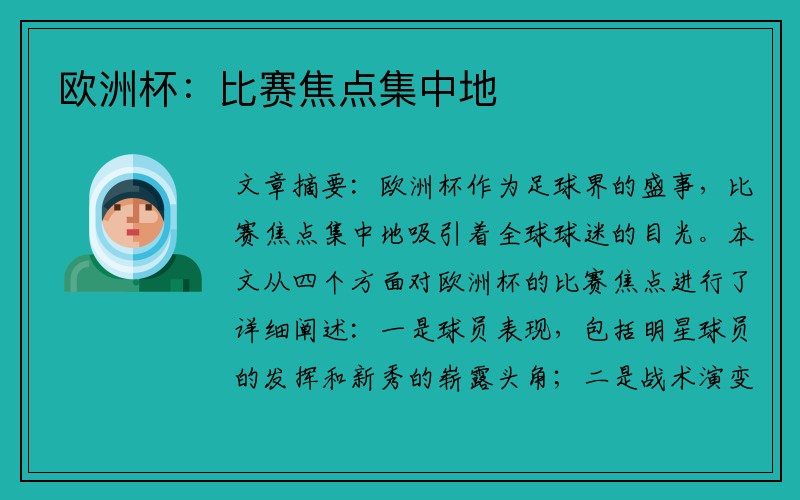 欧洲杯：比赛焦点集中地

文章摘要：欧洲杯作为足球界的盛事，比赛焦点集中地吸引着全球球迷的目光。本文从四个方面对欧洲杯的比赛焦点进行了详细阐述：一是球员表现，包括明星球员的发挥和新秀的崭露头角；二是战术演变